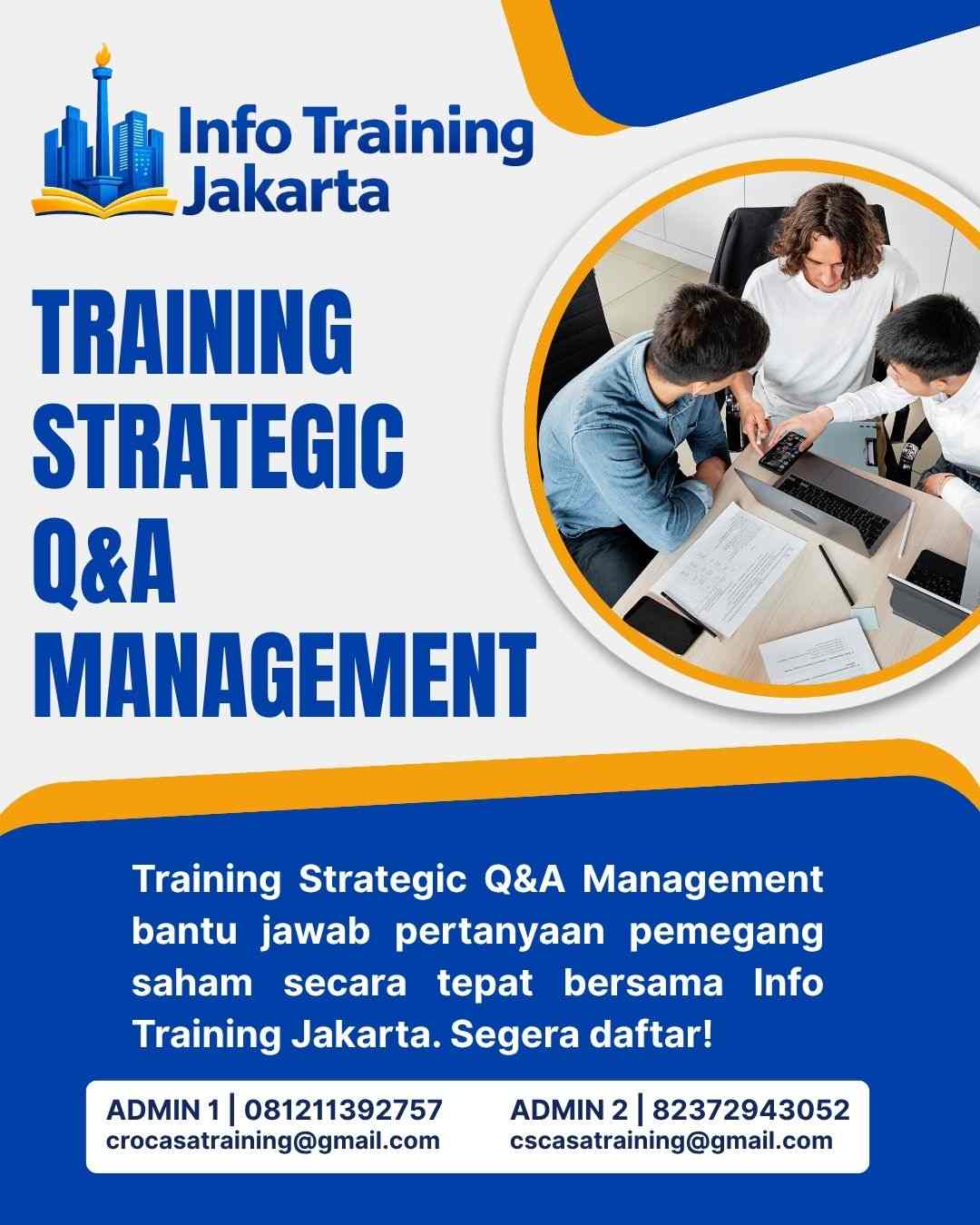 Info Training Jakarta

TRAINING STRATEGIC Q&A MANAGEMENT

Training Strategic Q&A Management bantu jawab pertanyaan pemegang saham secara tepat bersama Info Training Jakarta. Segera daftar!

ADMIN 1 | 081211392757
crocasatraining@gmail.com

ADMIN 2 | 82372943052
cscasatraining@gmail.com